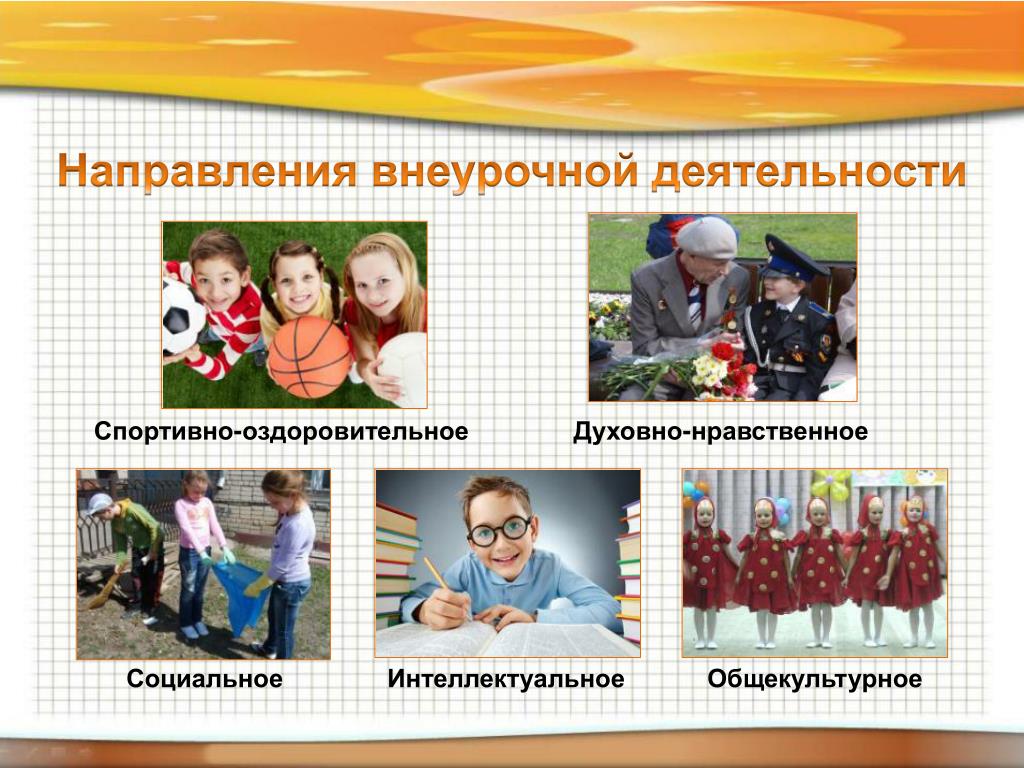 Направления внеурочной деятельности

Спортивно-оздоровительное

Духовно-нравственное

Социальное

Интеллектуальное

Общекультурное